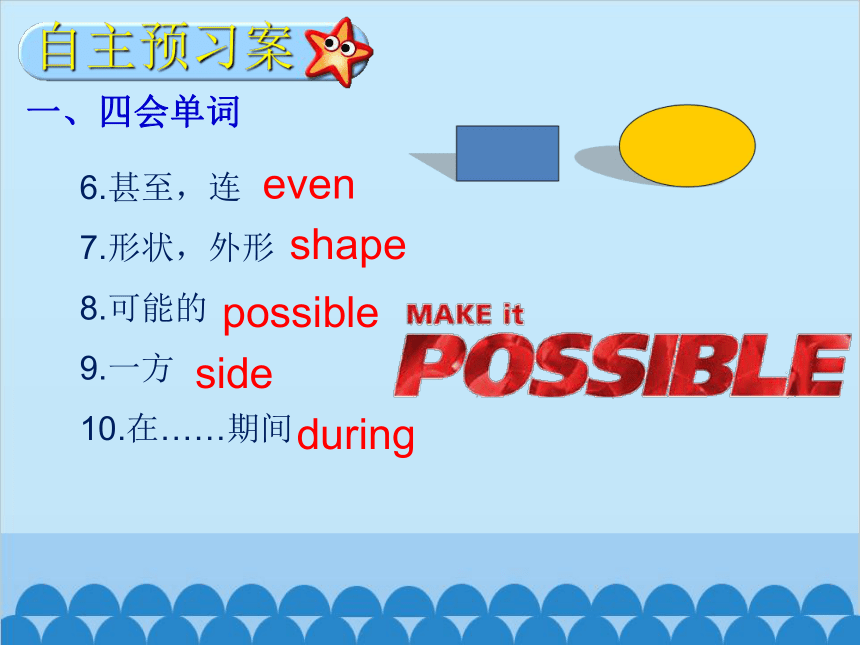 自主预习案

一、四会单词

6.甚至，连 even

7.形状，外形 shape

8.可能的 possible

9.一方 side

10.在……期间 during

MAKE it POSSIBLE